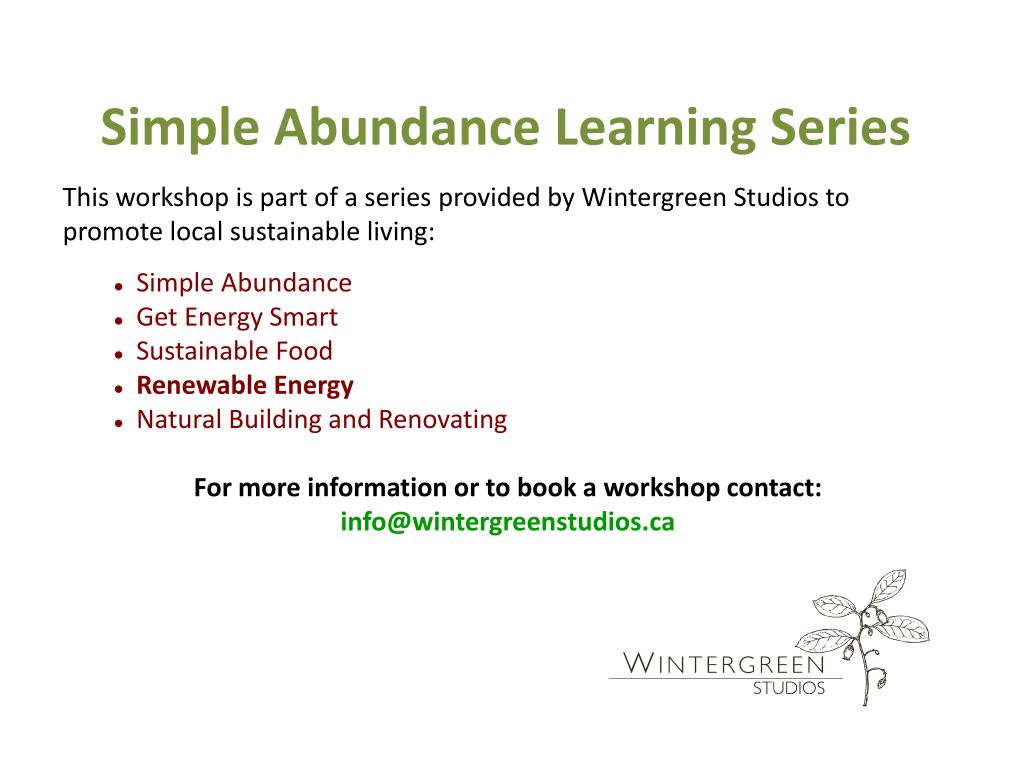 Simple Abundance Learning Series

This workshop is part of a series provided by Wintergreen Studios to promote local sustainable living:

• Simple Abundance
• Get Energy Smart
• Sustainable Food
• Renewable Energy
• Natural Building and Renovating

For more information or to book a workshop contact:
info@wintergreenstudios.ca

WINTERGREEN
STUDIOS